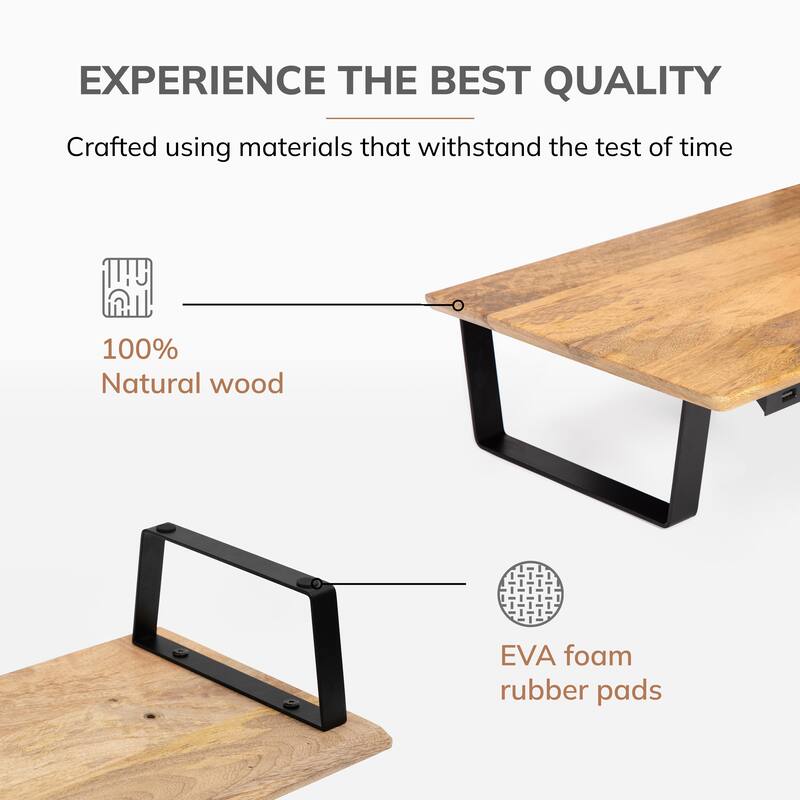 EXPERIENCE THE BEST QUALITY

Crafted using materials that withstand the test of time

100%
Natural wood

EVA foam
rubber pads